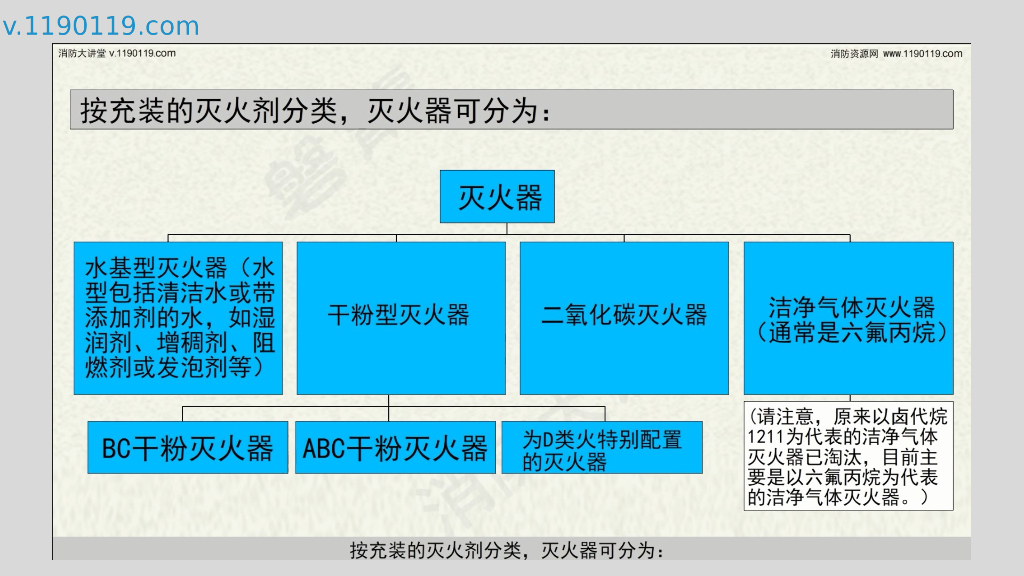 v.1190119.com

消防大讲堂 v.1190119.com

消防资源网 www.1190119.com

按充装的灭火剂分类，灭火器可分为：

灭火器

水基型灭火器（水型包括清洁水或带添加剂的水，如湿润剂、增稠剂、阻燃剂或发泡剂等）

干粉型灭火器

二氧化碳灭火器

洁净气体灭火器（通常是六氟丙烷）

BC干粉灭火器

ABC干粉灭火器

为D类火特别配置的灭火器

（请注意，原来以卤代烷1211为代表的洁净气体灭火器已淘汰，目前主要是以六氟丙烷为代表的洁净气体灭火器。）

按充装的灭火剂分类，灭火器可分为：